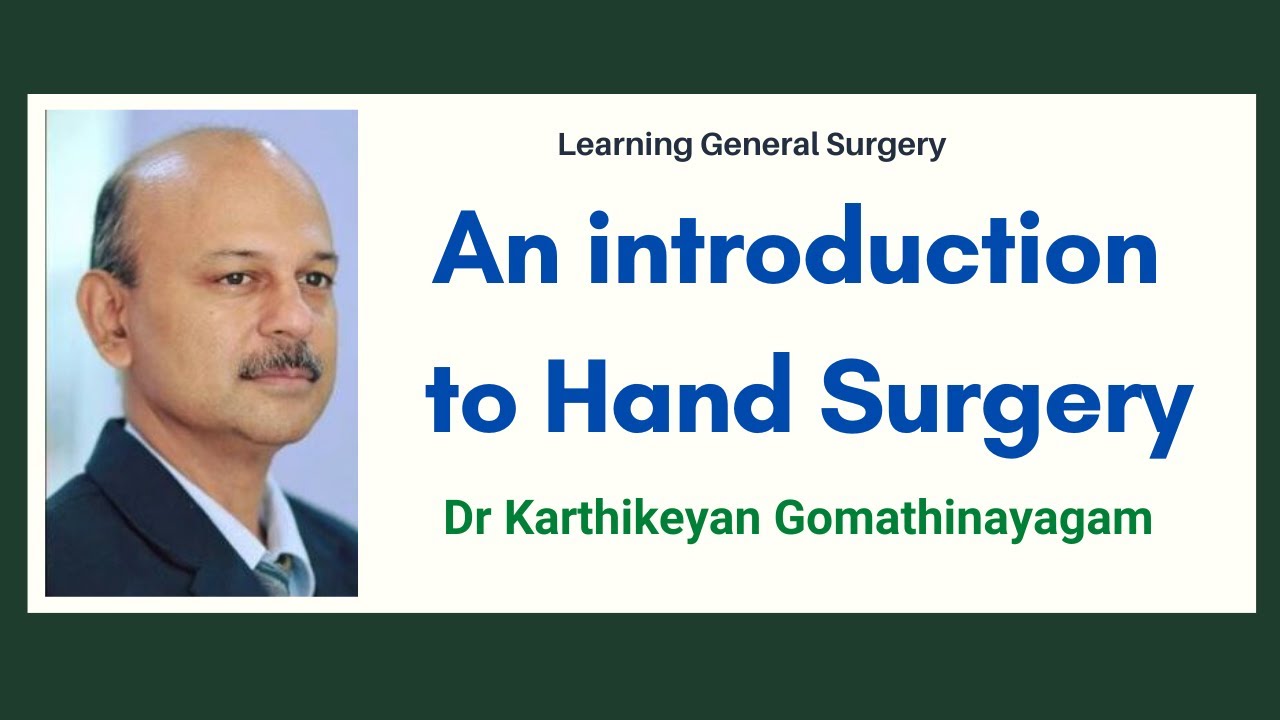 Learning General Surgery

An introduction to Hand Surgery

Dr Karthikeyan Gomathinayagam